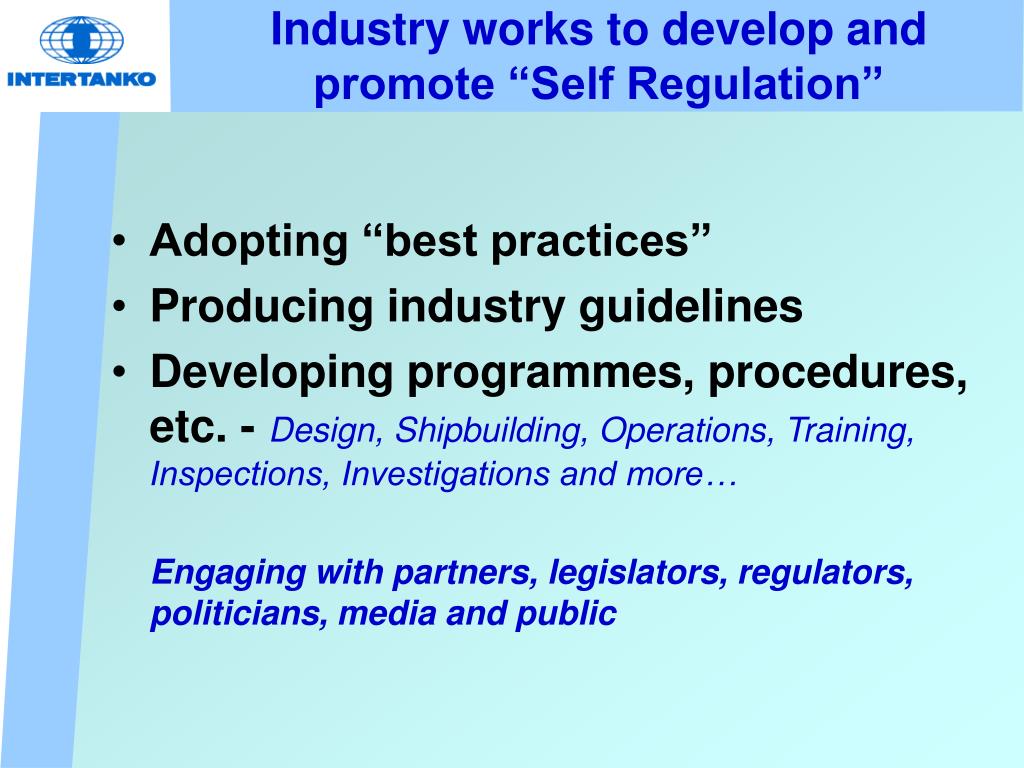 INTERTANKO

Industry works to develop and promote “Self Regulation”

• Adopting “best practices”
• Producing industry guidelines
• Developing programmes, procedures, etc. - Design, Shipbuilding, Operations, Training, Inspections, Investigations and more…

Engaging with partners, legislators, regulators, politicians, media and public